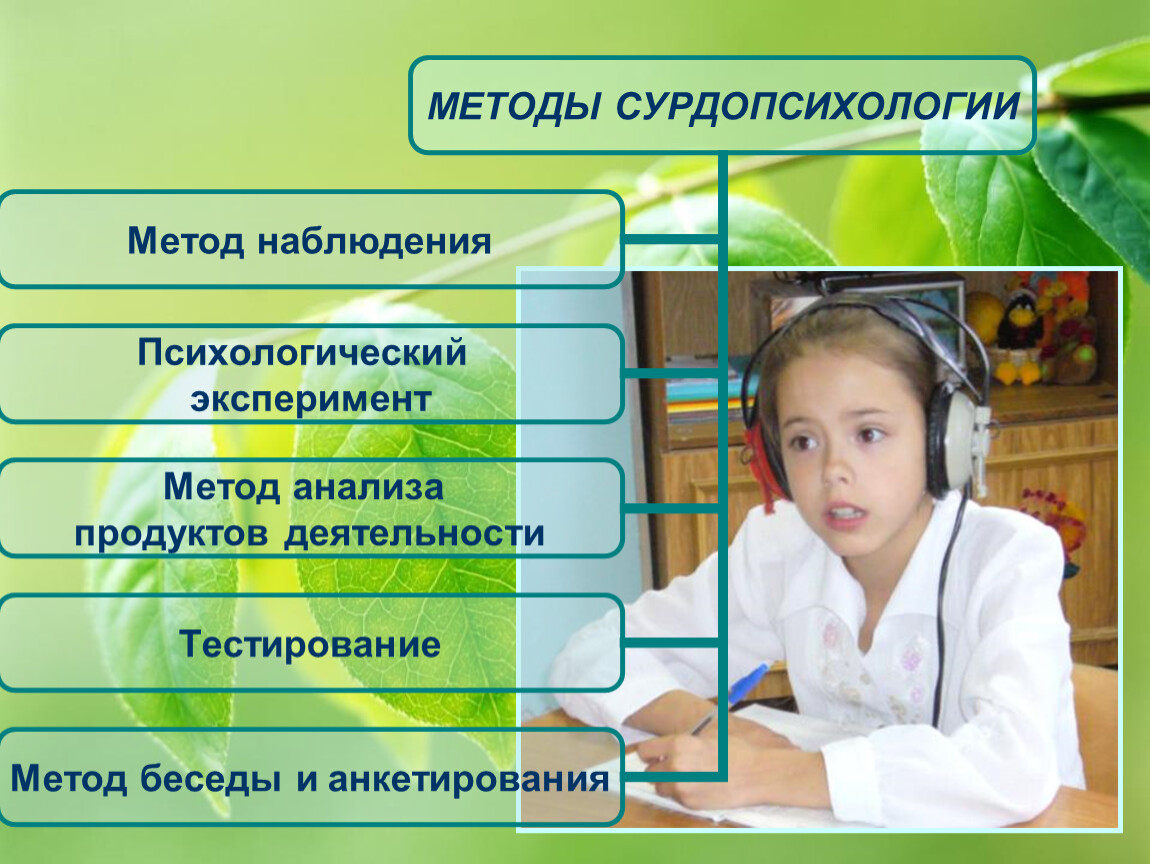 МЕТОДЫ СУРДОПСИХОЛОГИИ

Метод наблюдения

Психологический эксперимент

Метод анализа продуктов деятельности

Тестирование

Метод беседы и анкетирования